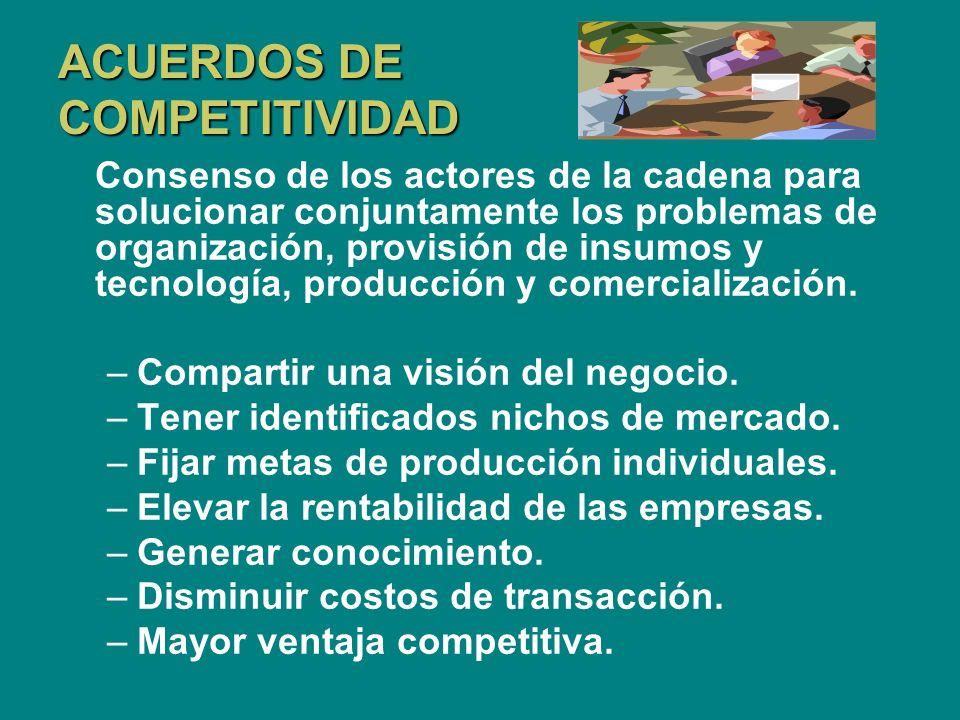 ACUERDOS DE COMPETITIVIDAD

Consenso de los actores de la cadena para solucionar conjuntamente los problemas de organización, provisión de insumos y tecnología, producción y comercialización.

– Compartir una visión del negocio.
– Tener identificados nichos de mercado.
– Fijar metas de producción individuales.
– Elevar la rentabilidad de las empresas.
– Generar conocimiento.
– Disminuir costos de transacción.
– Mayor ventaja competitiva.